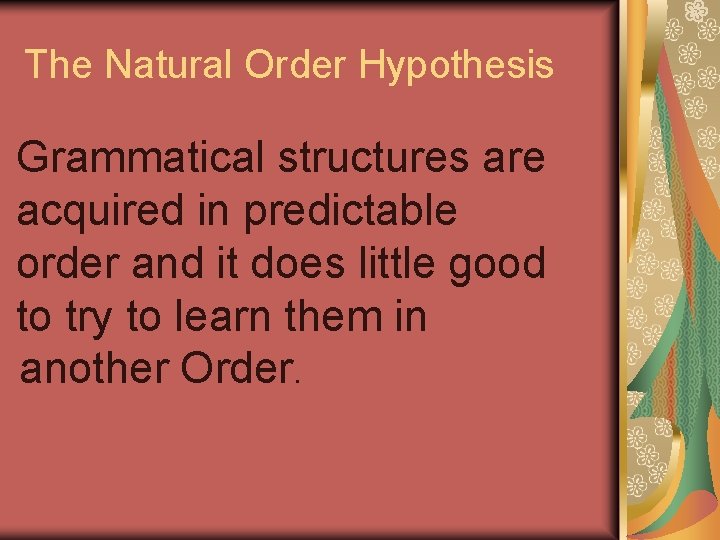 The Natural Order Hypothesis

Grammatical structures are acquired in predictable order and it does little good to try to learn them in another Order.